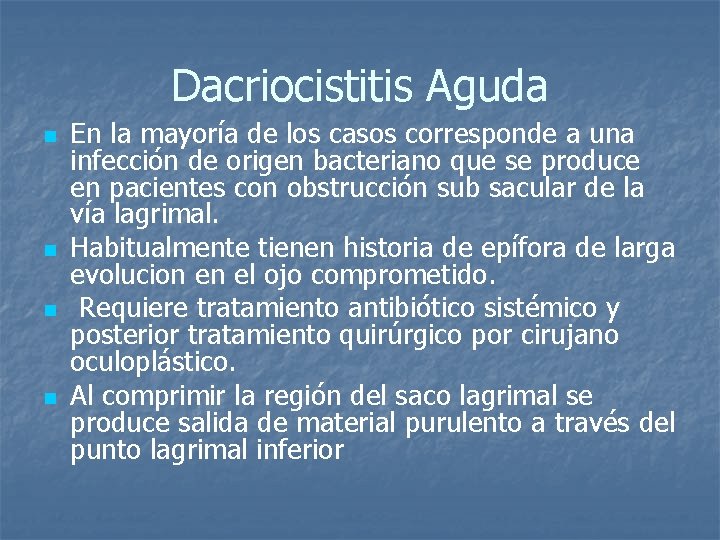 Dacriocistitis Aguda

- En la mayoría de los casos corresponde a una infección de origen bacteriano que se produce en pacientes con obstrucción sub sacular de la vía lagrimal.
- Habitualmente tienen historia de epífora de larga evolucion en el ojo comprometido.
- Requiere tratamiento antibiótico sistémico y posterior tratamiento quirúrgico por cirujano oculoplástico.
- Al comprimir la región del saco lagrimal se produce salida de material purulento a través del punto lagrimal inferior